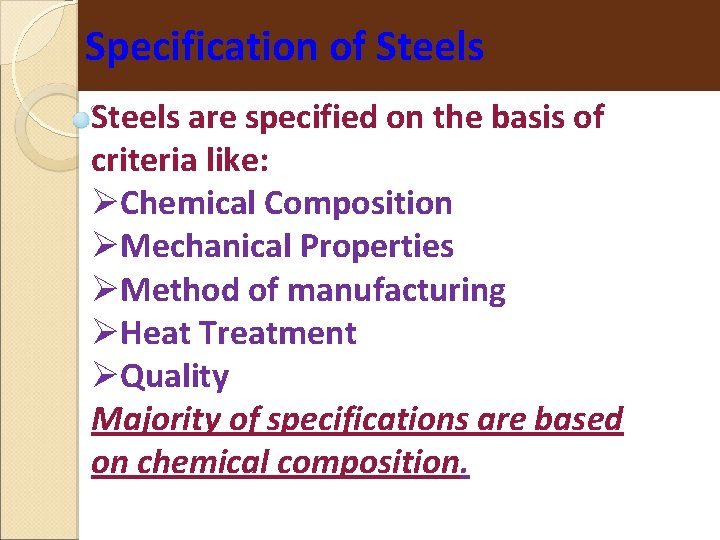 Specification of Steels

Steels are specified on the basis of criteria like:

➢Chemical Composition
➢Mechanical Properties
➢Method of manufacturing
➢Heat Treatment
➢Quality

Majority of specifications are based on chemical composition.